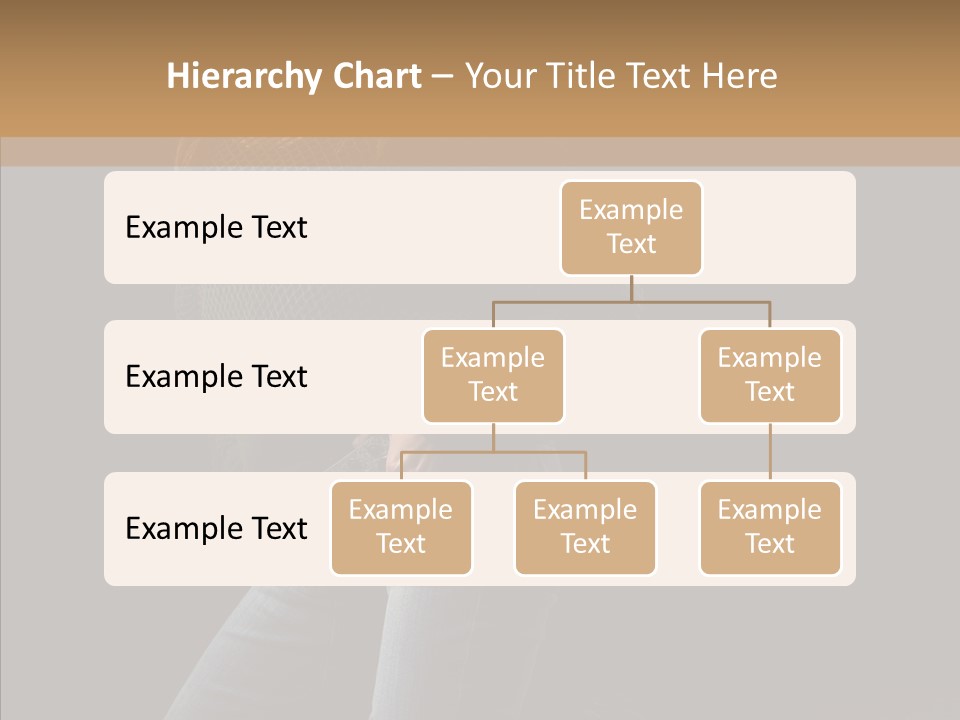 Hierarchy Chart – Your Title Text Here

Example Text

Example Text

Example Text

Example Text

Example Text

Example Text

Example Text

Example Text

Example Text